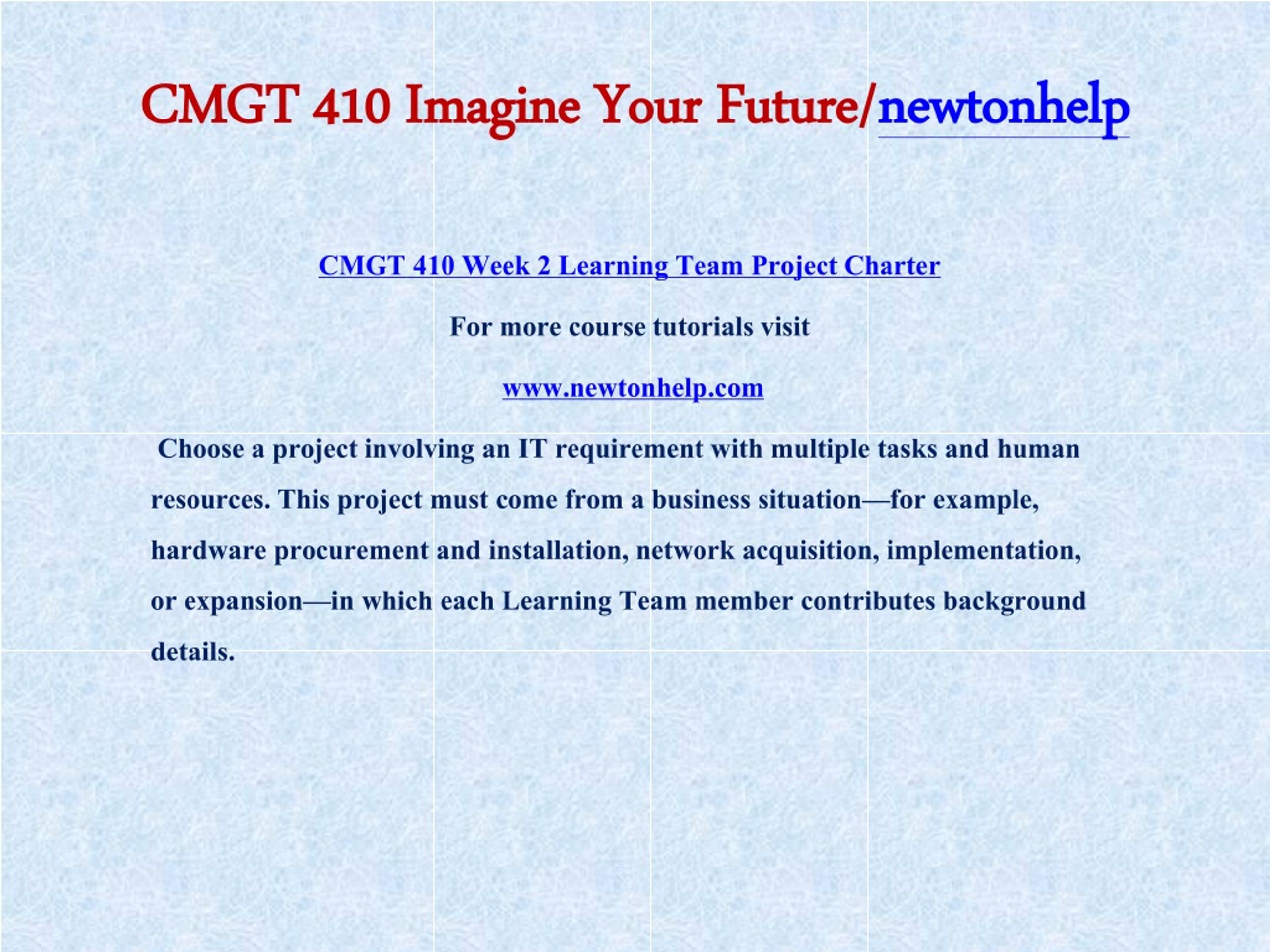 CMGT 410 Imagine Your Future/newtonhelp

CMGT 410 Week 2 Learning Team Project Charter

For more course tutorials visit

www.newtonhelp.com

Choose a project involving an IT requirement with multiple tasks and human resources. This project must come from a business situation—for example, hardware procurement and installation, network acquisition, implementation, or expansion—in which each Learning Team member contributes background details.